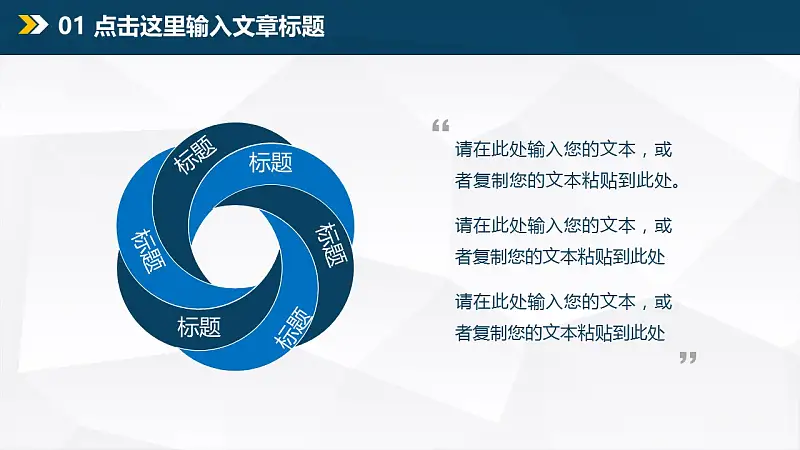 01 点击这里输入文章标题

标题

标题

标题

标题

标题

标题

“

请在此处输入您的文本，或者复制您的文本粘贴到此处。

请在此处输入您的文本，或者复制您的文本粘贴到此处

请在此处输入您的文本，或者复制您的文本粘贴到此处

”